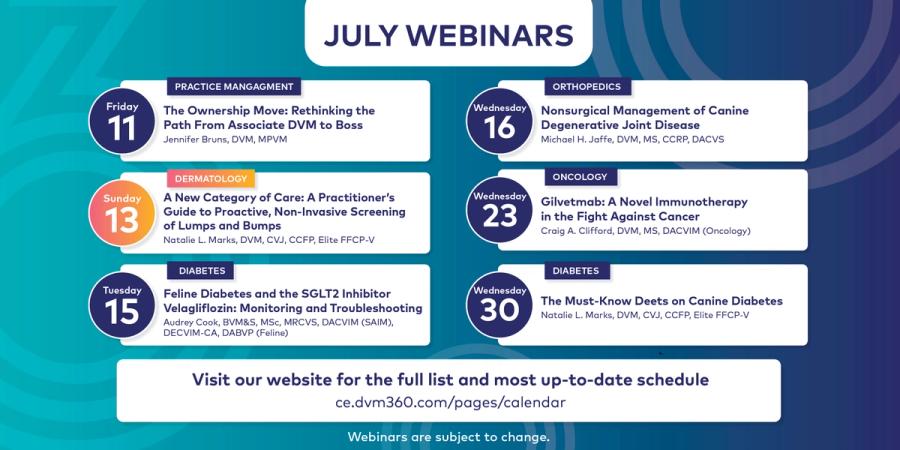 JULY WEBINARS

Friday 11
PRACTICE MANGAGMENT
The Ownership Move: Rethinking the Path From Associate DVM to Boss
Jennifer Bruns, DVM, MPVM

Sunday 13
DERMATOLOGY
A New Category of Care: A Practitioner's Guide to Proactive, Non-Invasive Screening of Lumps and Bumps
Natalie L. Marks, DVM, CVJ, CCFP, Elite FFCP-V

Tuesday 15
DIABETES
Feline Diabetes and the SGLT2 Inhibitor Velagliflozin: Monitoring and Troubleshooting
Audrey Cook, BVM&S, MSc, MRCVS, DACVIM (SAIM), DECVIM-CA, DABVP (Feline)

Wednesday 16
ORTHOPEDICS
Nonsurgical Management of Canine Degenerative Joint Disease
Michael H. Jaffe, DVM, MS, CCRP, DACVS

Wednesday 23
ONCOLOGY
Gilvetmab: A Novel Immunotherapy in the Fight Against Cancer
Craig A. Clifford, DVM, MS, DACVIM (Oncology)

Wednesday 30
DIABETES
The Must-Know Deets on Canine Diabetes
Natalie L. Marks, DVM, CVJ, CCFP, Elite FFCP-V

Visit our website for the full list and most up-to-date schedule
ce.dvm360.com/pages/calendar

Webinars are subject to change.